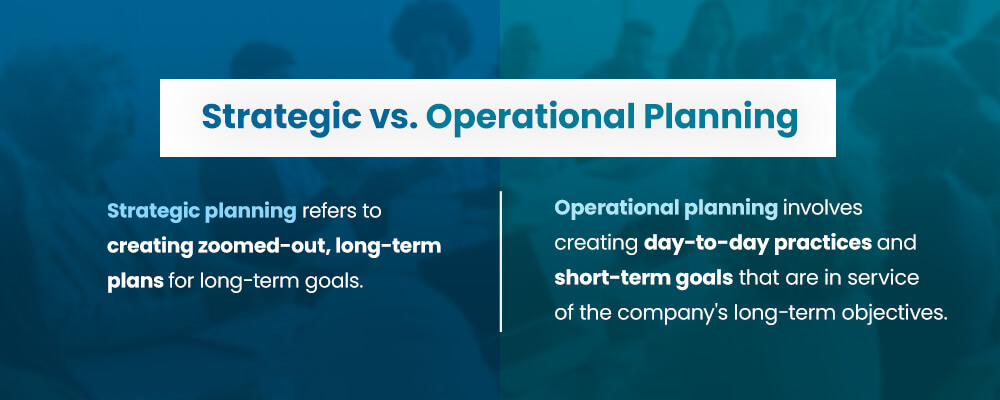 Strategic vs. Operational Planning

Strategic planning refers to creating zoomed-out, long-term plans for long-term goals.

Operational planning involves creating day-to-day practices and short-term goals that are in service of the company's long-term objectives.